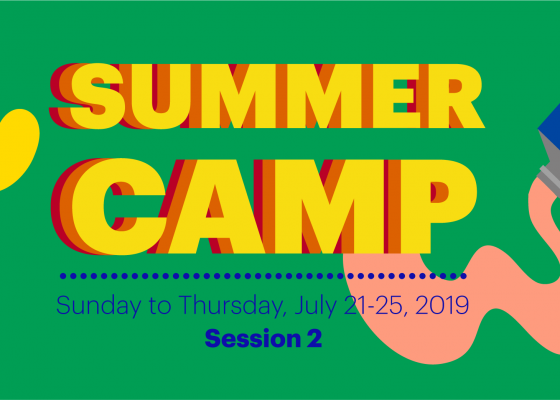 SUMMER CAMP

Sunday to Thursday, July 21-25, 2019

Session 2